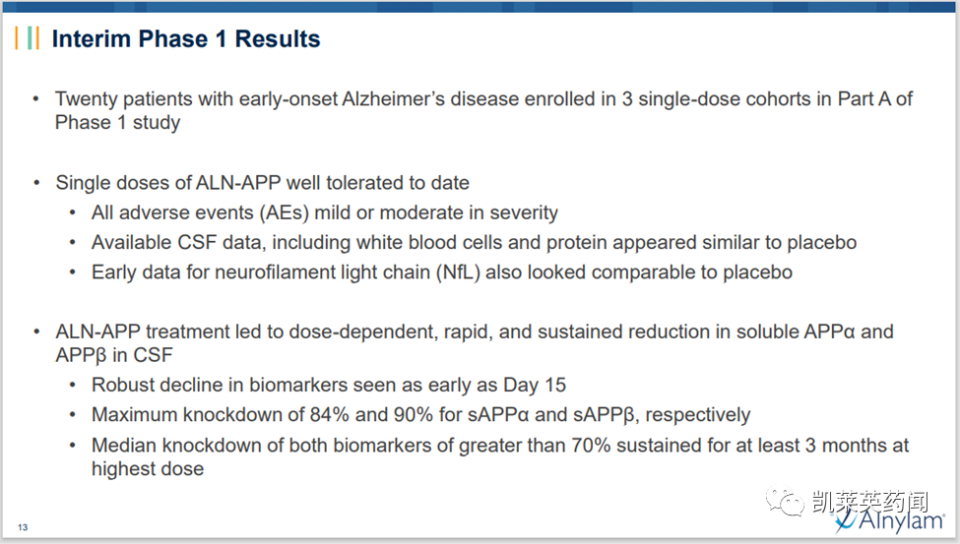 Interim Phase 1 Results

• Twenty patients with early-onset Alzheimer's disease enrolled in 3 single-dose cohorts in Part A of Phase 1 study

• Single doses of ALN-APP well tolerated to date
 • All adverse events (AEs) mild or moderate in severity
 • Available CSF data, including white blood cells and protein appeared similar to placebo
 • Early data for neurofilament light chain (NfL) also looked comparable to placebo

• ALN-APP treatment led to dose-dependent, rapid, and sustained reduction in soluble APPα and APPβ in CSF
 • Robust decline in biomarkers seen as early as Day 15
 • Maximum knockdown of 84% and 90% for sAPPα and sAPPβ, respectively
 • Median knockdown of both biomarkers of greater than 70% sustained for at least 3 months at highest dose

13

凯莱英药闻

Alnylam